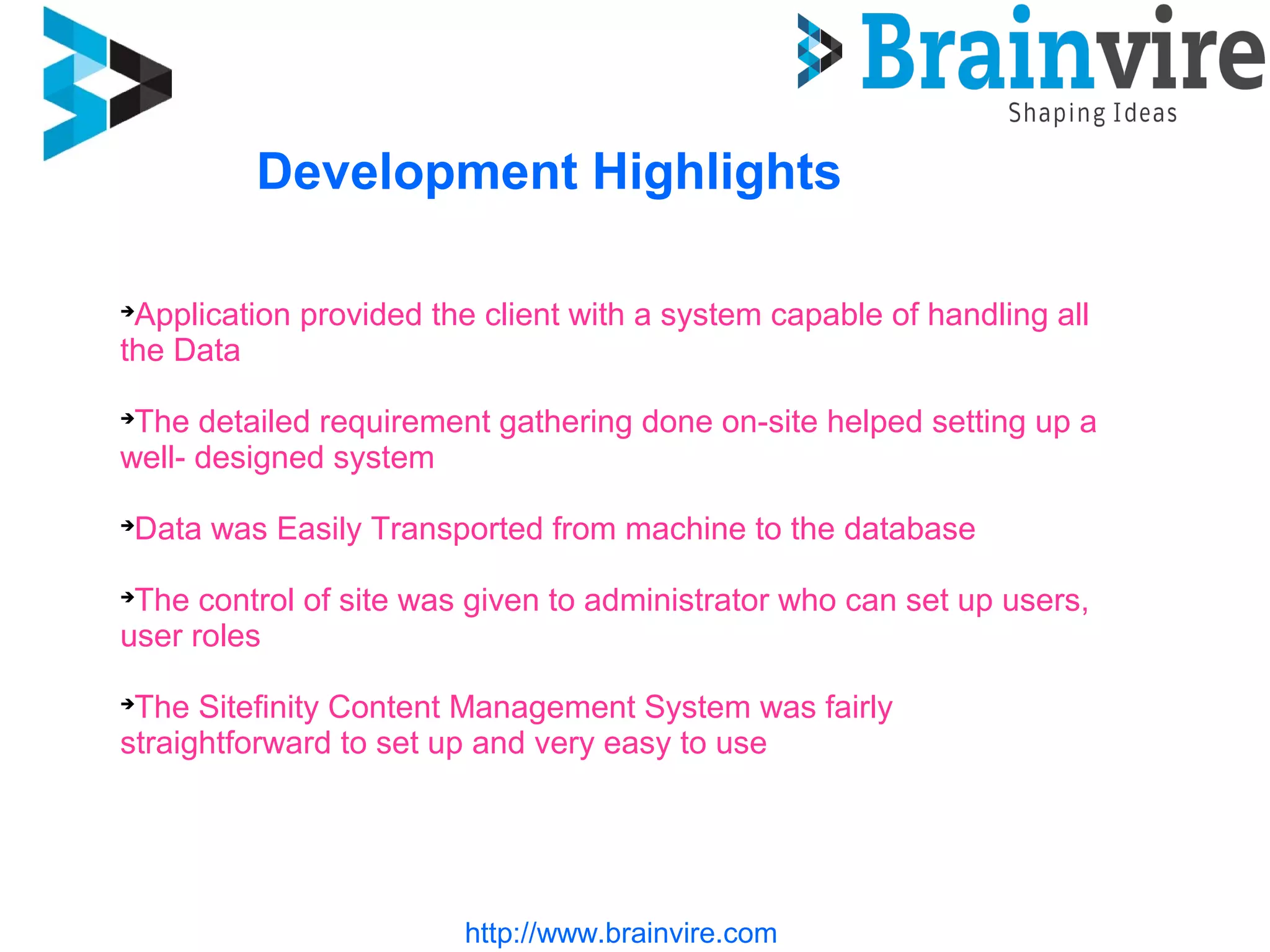 Brainvire
Shaping Ideas

Development Highlights

➔Application provided the client with a system capable of handling all the Data

➔The detailed requirement gathering done on-site helped setting up a well- designed system

➔Data was Easily Transported from machine to the database

➔The control of site was given to administrator who can set up users, user roles

➔The Sitefinity Content Management System was fairly straightforward to set up and very easy to use

http://www.brainvire.com